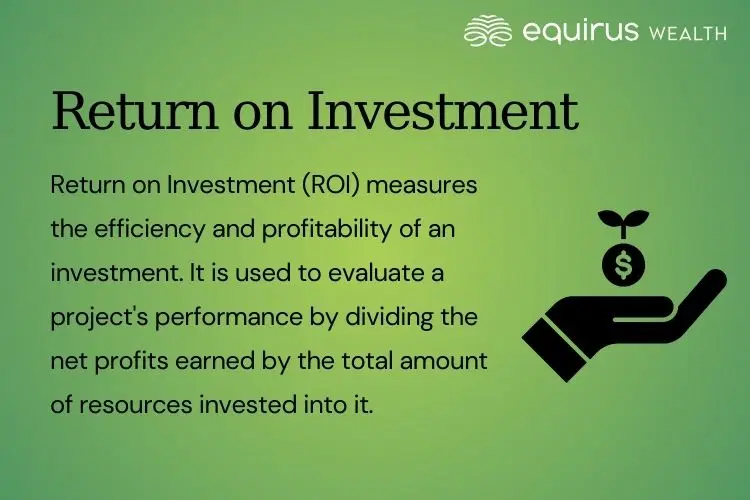 equirus WEALTH

Return on Investment

Return on Investment (ROI) measures the efficiency and profitability of an investment. It is used to evaluate a project's performance by dividing the net profits earned by the total amount of resources invested into it.

$